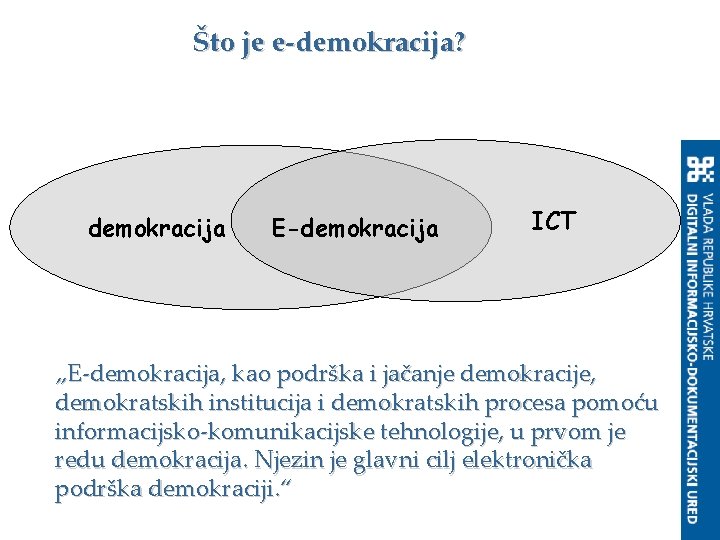 Što je e-demokracija?

demokracija E-demokracija ICT

„E-demokracija, kao podrška i jačanje demokracije, demokratskih institucija i demokratskih procesa pomoću informacijsko-komunikacijske tehnologije, u prvom je redu demokracija. Njezin je glavni cilj elektronička podrška demokraciji.“

VLADA REPUBLIKE HRVATSKE
DIGITALNI INFORMACIJSKO-DOKUMENTACIJSKI URED